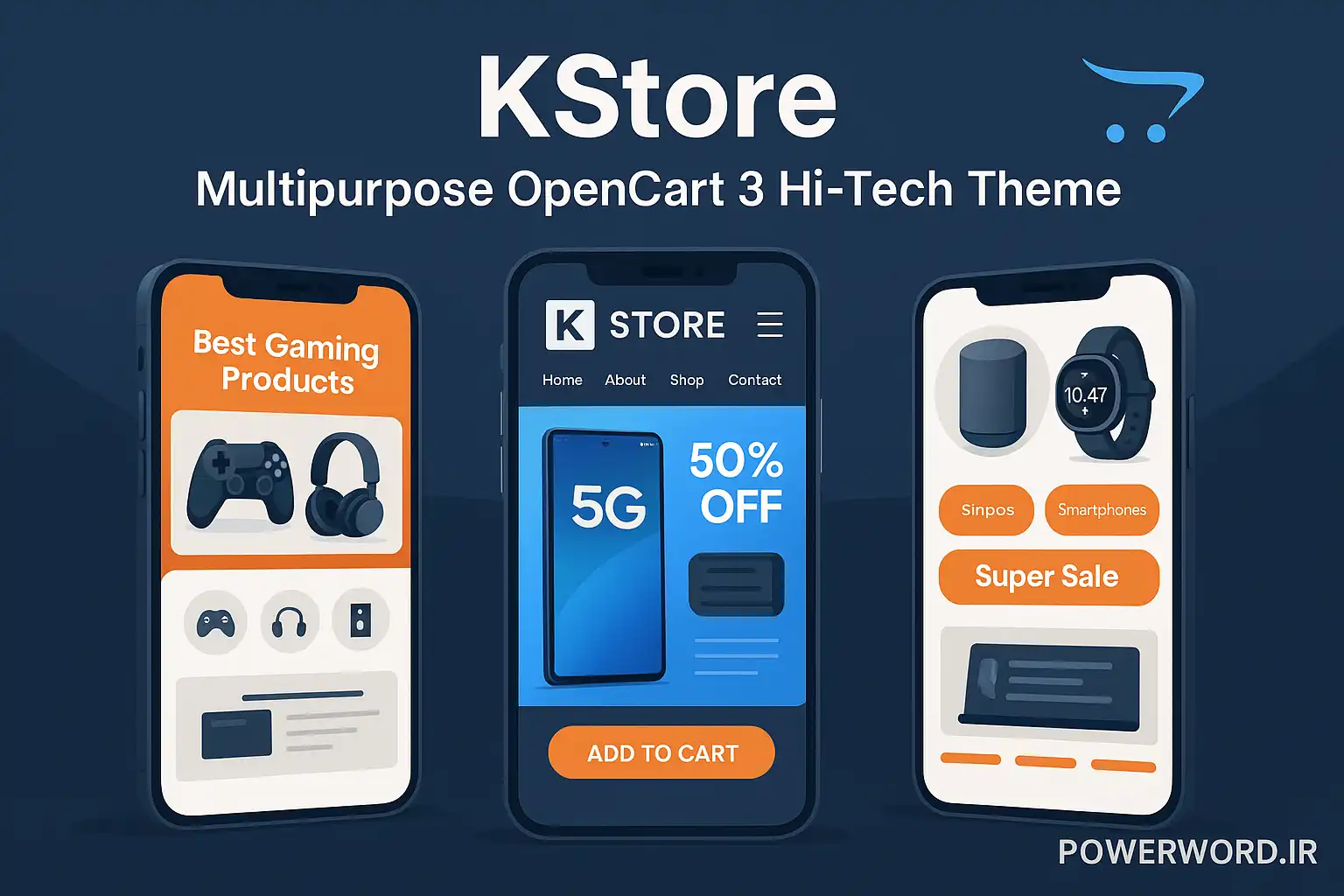 KStore
Multipurpose OpenCart 3 Hi-Tech Theme

Best Gaming Products

K STORE
Home About Shop Contact
5G
50% OFF
ADD TO CART

10.47
Sinpos
Smartphones
Super Sale

POWERWORD.IR